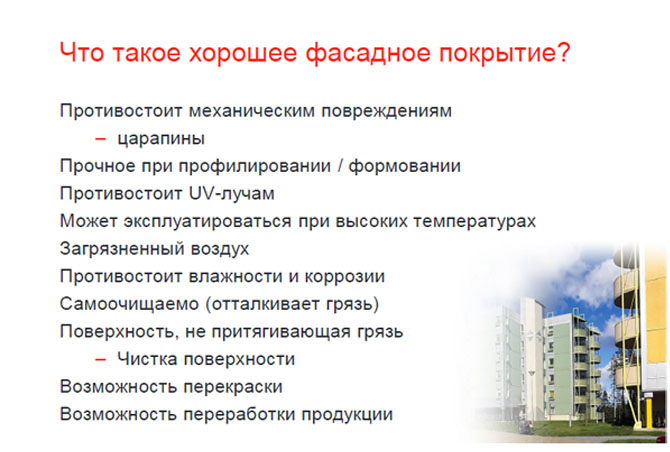 Что такое хорошее фасадное покрытие?

Противостоит механическим повреждениям
– царапины
Прочное при профилировании / формовании
Противостоит UV-лучам
Может эксплуатироваться при высоких температурах
Загрязненный воздух
Противостоит влажности и коррозии
Самоочищаемо (отталкивает грязь)
Поверхность, не притягивающая грязь
– Чистка поверхности
Возможность перекраски
Возможность переработки продукции